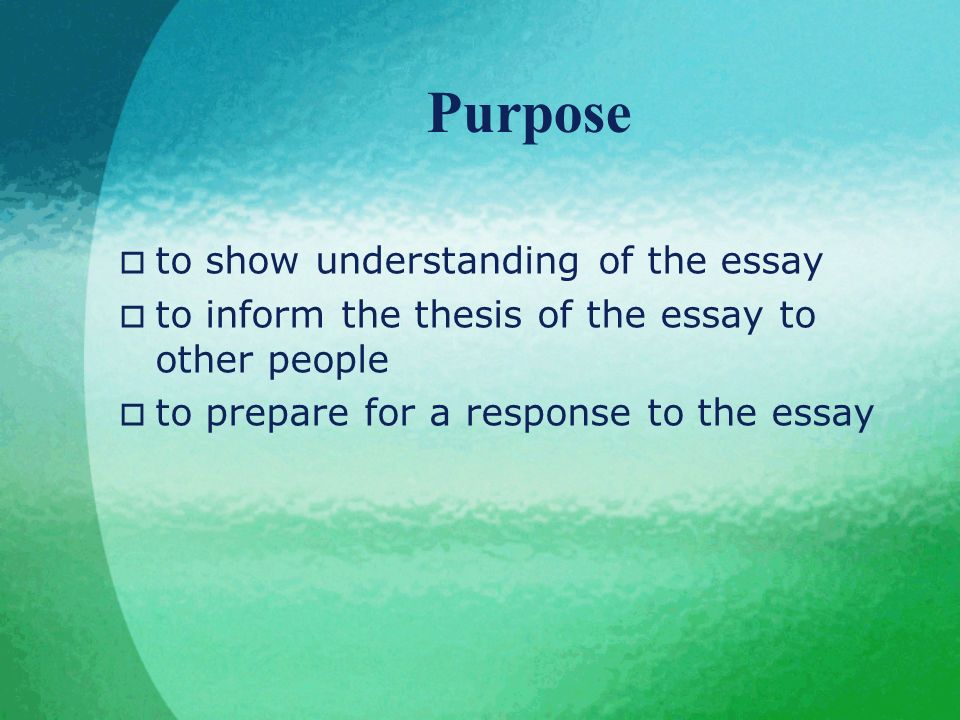 Purpose

□ to show understanding of the essay
□ to inform the thesis of the essay to other people
□ to prepare for a response to the essay